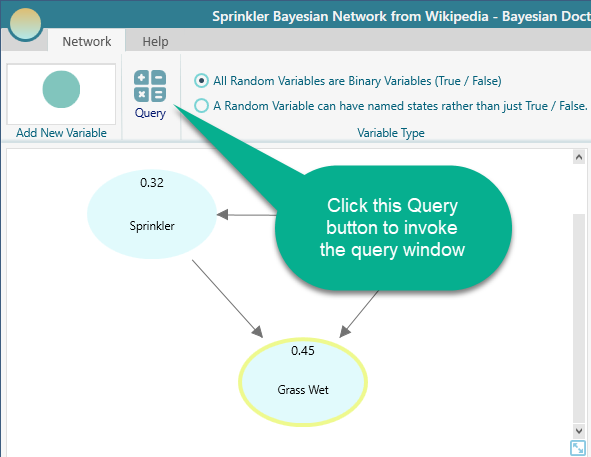 Sprinkler Bayesian Network from Wikipedia - Bayesian Doct

Network Help

Add New Variable

Query

All Random Variables are Binary Variables (True / False)

A Random Variable can have named states rather than just True / False.

Variable Type

0.32

Sprinkler

Click this Query button to invoke the query window

0.45

Grass Wet